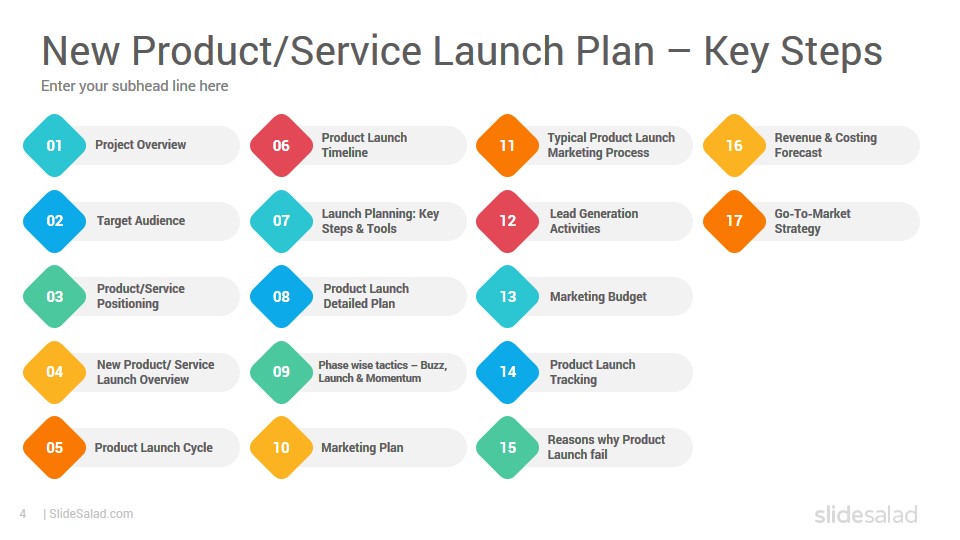 New Product/Service Launch Plan – Key Steps

Enter your subhead line here

01 Project Overview

02 Target Audience

03 Product/Service Positioning

04 New Product/ Service Launch Overview

05 Product Launch Cycle

06 Product Launch Timeline

07 Launch Planning: Key Steps & Tools

08 Product Launch Detailed Plan

09 Phase wise tactics – Buzz, Launch & Momentum

10 Marketing Plan

11 Typical Product Launch Marketing Process

12 Lead Generation Activities

13 Marketing Budget

14 Product Launch Tracking

15 Reasons why Product Launch fail

16 Revenue & Costing Forecast

17 Go-To-Market Strategy

4 | SlideSalad.com

slidesalad